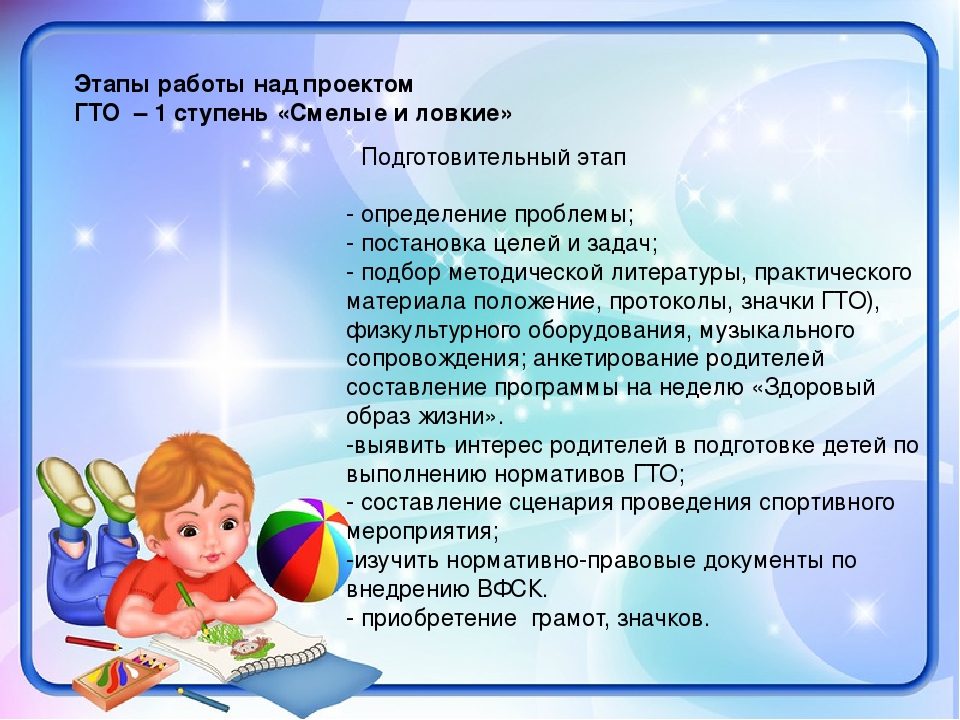 Этапы работы над проектом
ГТО – 1 ступень «Смелые и ловкие»

Подготовительный этап

- определение проблемы;
- постановка целей и задач;
- подбор методической литературы, практического материала положение, протоколы, значки ГТО), физкультурного оборудования, музыкального сопровождения; анкетирование родителей составление программы на неделю «Здоровый образ жизни».
-выявить интерес родителей в подготовке детей по выполнению нормативов ГТО;
- составление сценария проведения спортивного мероприятия;
-изучить нормативно-правовые документы по внедрению ВФСК.
- приобретение грамот, значков.